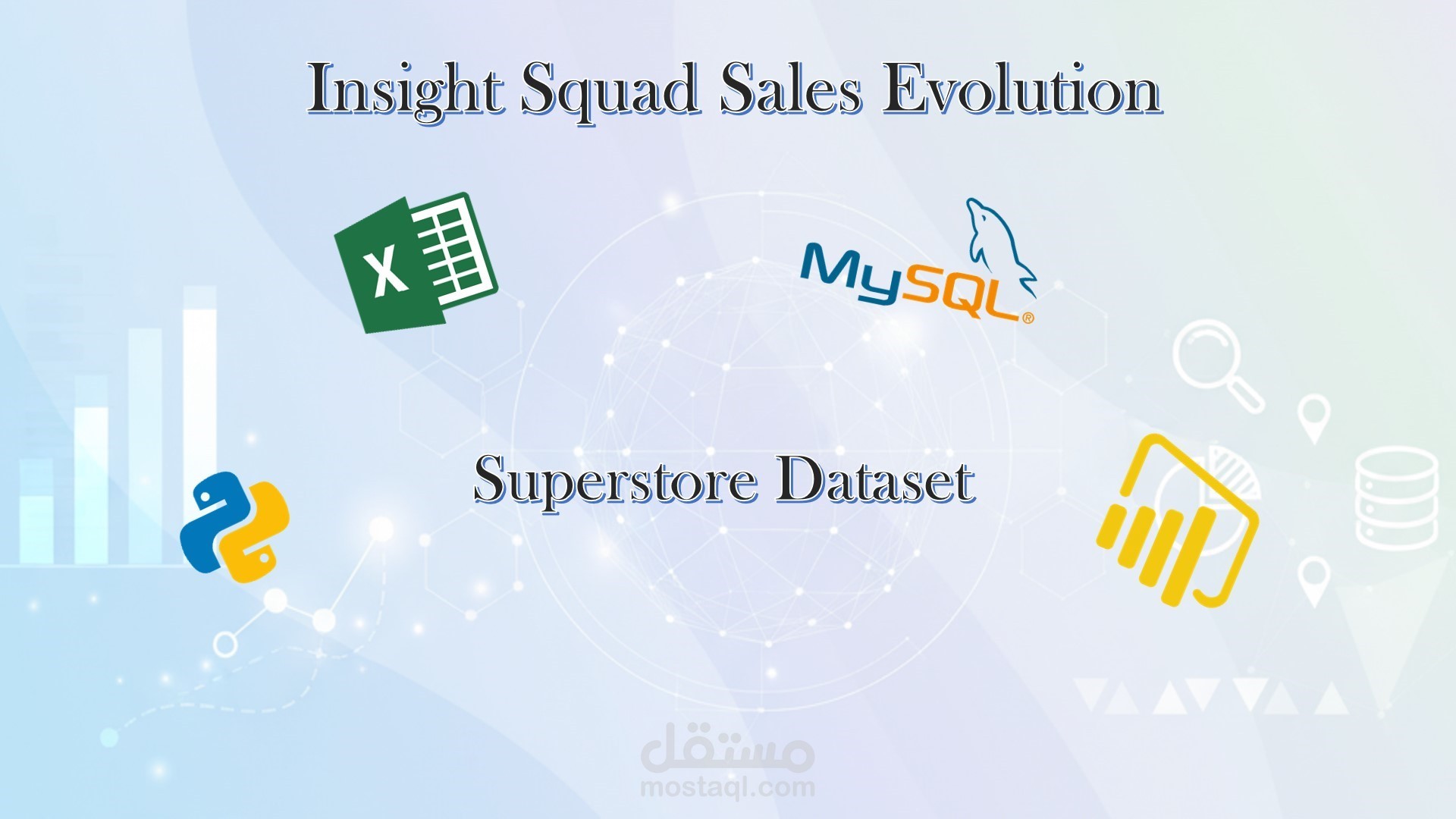 Insight Squad Sales Evolution

X

MySQL®

Superstore Dataset

مستقل
mostaql.com